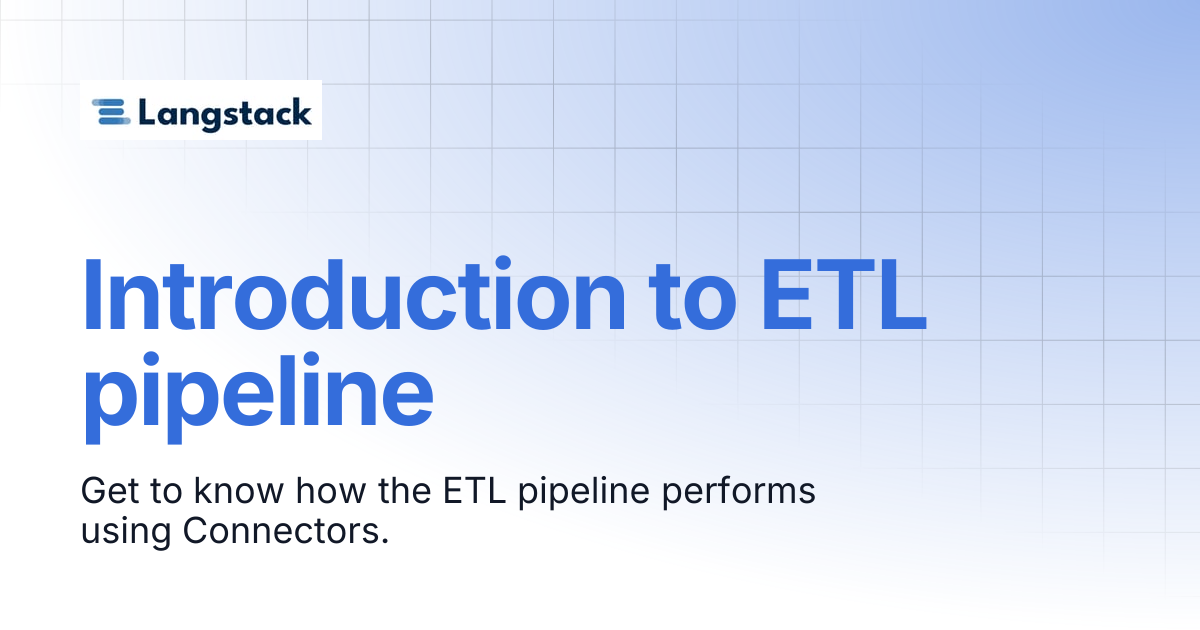 Langstack

Introduction to ETL pipeline

Get to know how the ETL pipeline performs using Connectors.